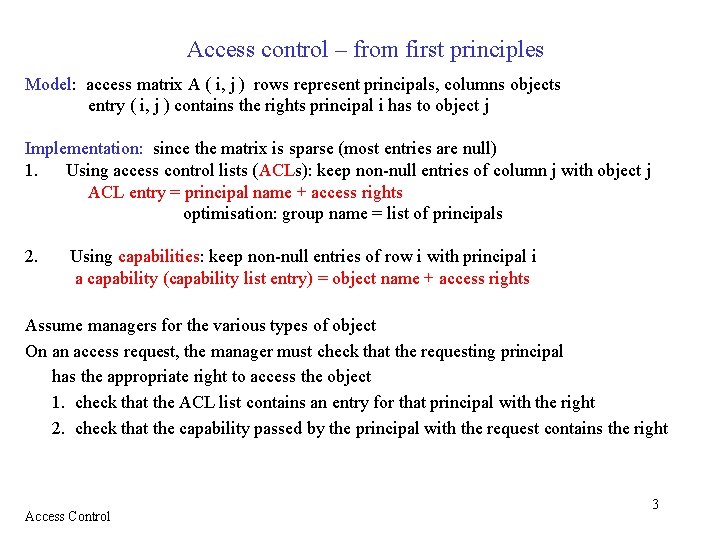 Access control – from first principles

Model: access matrix A ( i, j ) rows represent principals, columns objects
entry ( i, j ) contains the rights principal i has to object j

Implementation: since the matrix is sparse (most entries are null)
1. Using access control lists (ACLs): keep non-null entries of column j with object j
ACL entry = principal name + access rights
optimisation: group name = list of principals

2. Using capabilities: keep non-null entries of row i with principal i
a capability (capability list entry) = object name + access rights

Assume managers for the various types of object
On an access request, the manager must check that the requesting principal
has the appropriate right to access the object
1. check that the ACL list contains an entry for that principal with the right
2. check that the capability passed by the principal with the request contains the right

3

Access Control